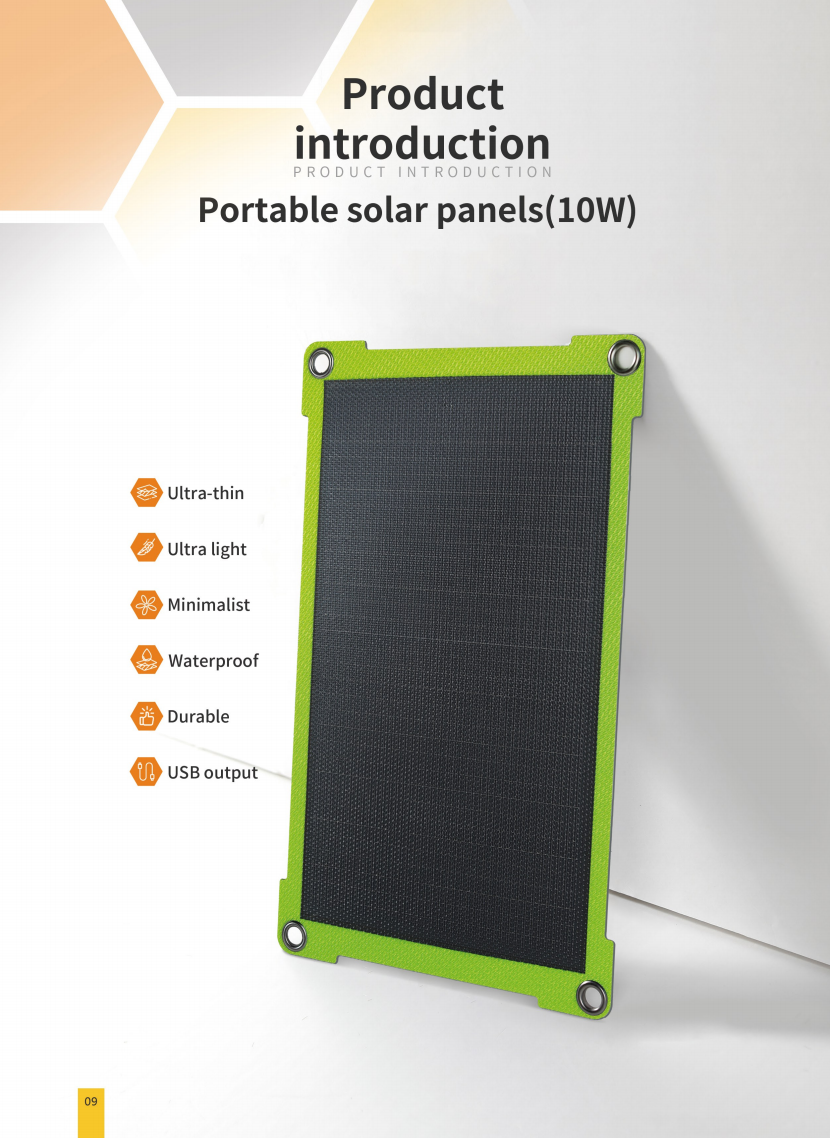 Product introduction
PRODUCT INTRODUCTION
Portable solar panels(10W)

Ultra-thin

Ultra light

Minimalist

Waterproof

Durable

USB output

09